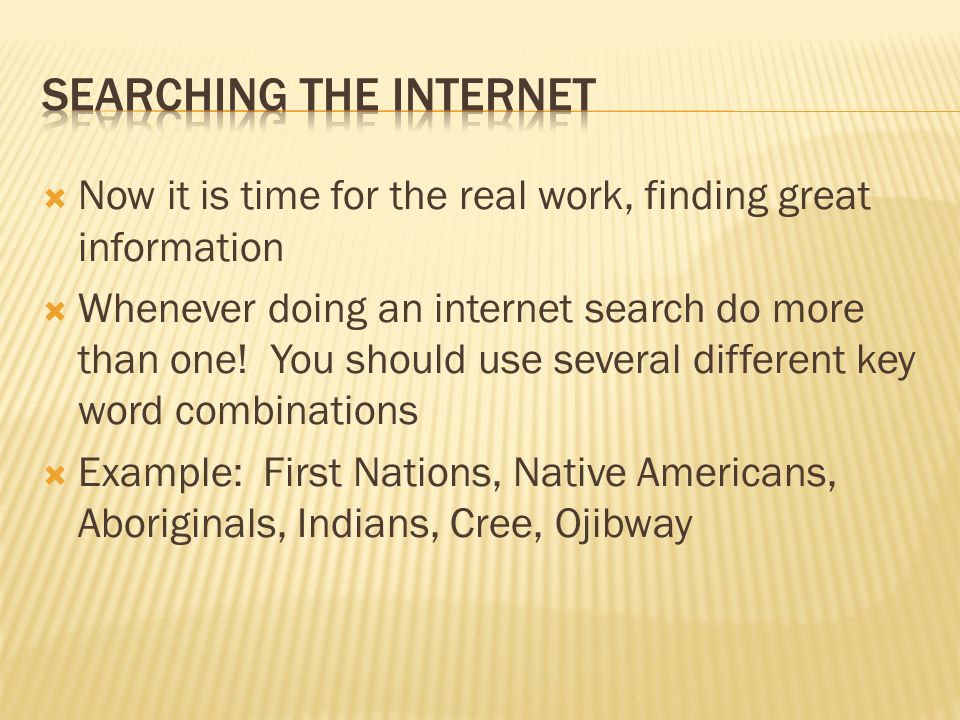 SEARCHING THE INTERNET

Now it is time for the real work, finding great information

Whenever doing an internet search do more than one! You should use several different key word combinations

Example: First Nations, Native Americans, Aboriginals, Indians, Cree, Ojibway